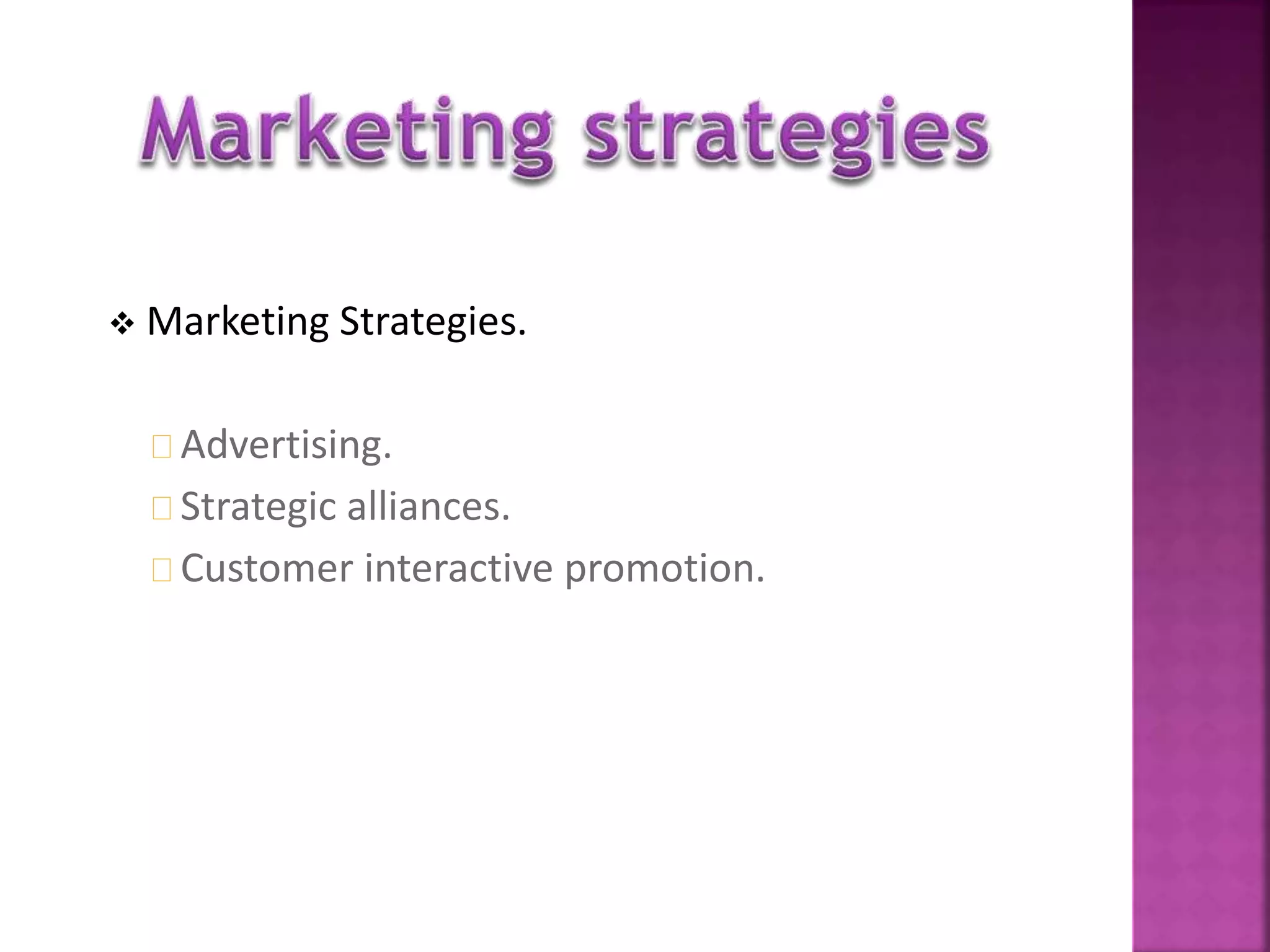 Marketing strategies

❖ Marketing Strategies.

Advertising.
Strategic alliances.
Customer interactive promotion.